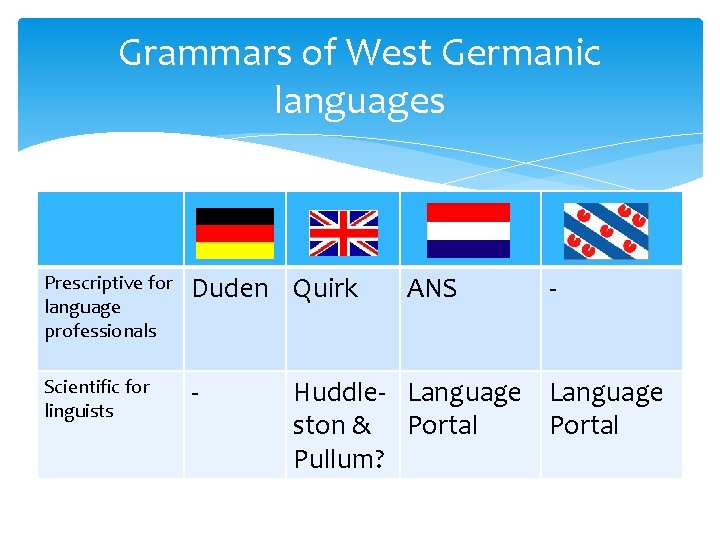 Grammars of West Germanic languages

| | | | | |
|---|---|---|---|---|
| Prescriptive for language professionals | Duden | Quirk | ANS | - |
| Scientific for linguists | - | Huddleston & Pullum? | Language Portal | Language Portal |